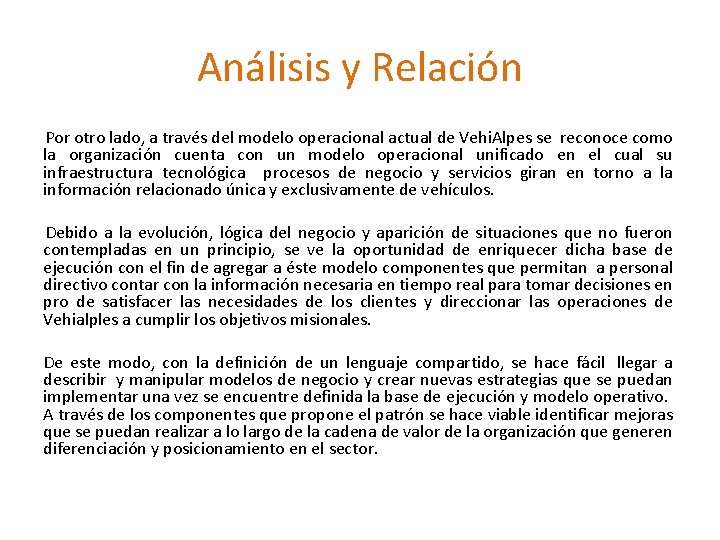 Análisis y Relación

Por otro lado, a través del modelo operacional actual de VehiAlpes se reconoce como la organización cuenta con un modelo operacional unificado en el cual su infraestructura tecnológica procesos de negocio y servicios giran en torno a la información relacionado única y exclusivamente de vehículos.

Debido a la evolución, lógica del negocio y aparición de situaciones que no fueron contempladas en un principio, se ve la oportunidad de enriquecer dicha base de ejecución con el fin de agregar a éste modelo componentes que permitan a personal directivo contar con la información necesaria en tiempo real para tomar decisiones en pro de satisfacer las necesidades de los clientes y direccionar las operaciones de Vehialples a cumplir los objetivos misionales.

De este modo, con la definición de un lenguaje compartido, se hace fácil llegar a describir y manipular modelos de negocio y crear nuevas estrategias que se puedan implementar una vez se encuentre definida la base de ejecución y modelo operativo. A través de los componentes que propone el patrón se hace viable identificar mejoras que se puedan realizar a lo largo de la cadena de valor de la organización que generen diferenciación y posicionamiento en el sector.